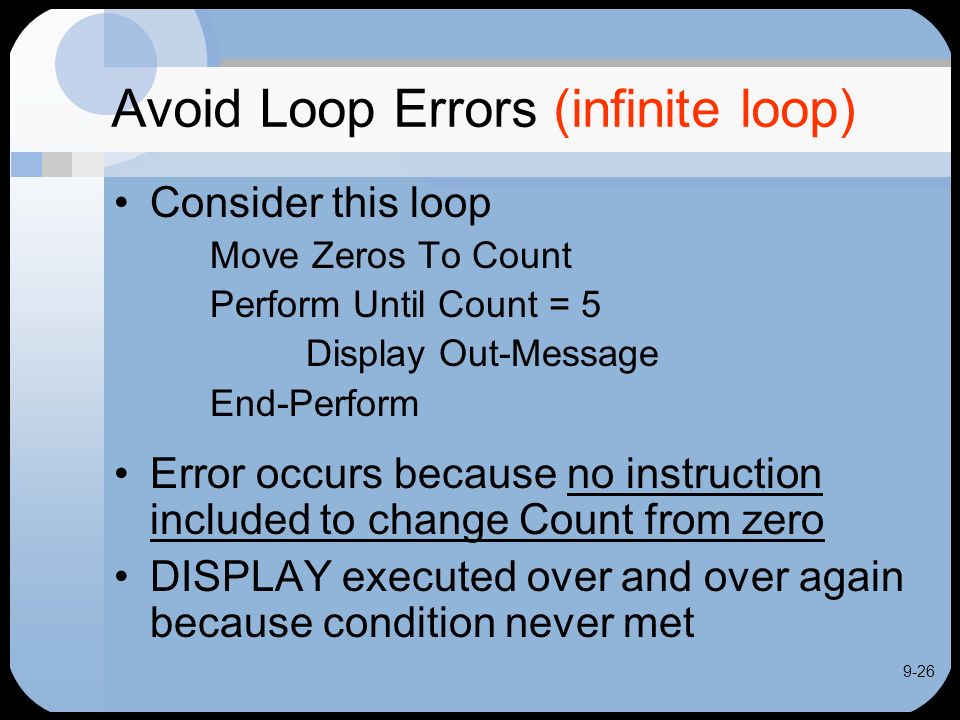 Avoid Loop Errors (infinite loop)

• Consider this loop

Move Zeros To Count
Perform Until Count = 5
Display Out-Message
End-Perform

• Error occurs because no instruction included to change Count from zero

• DISPLAY executed over and over again because condition never met

9-26